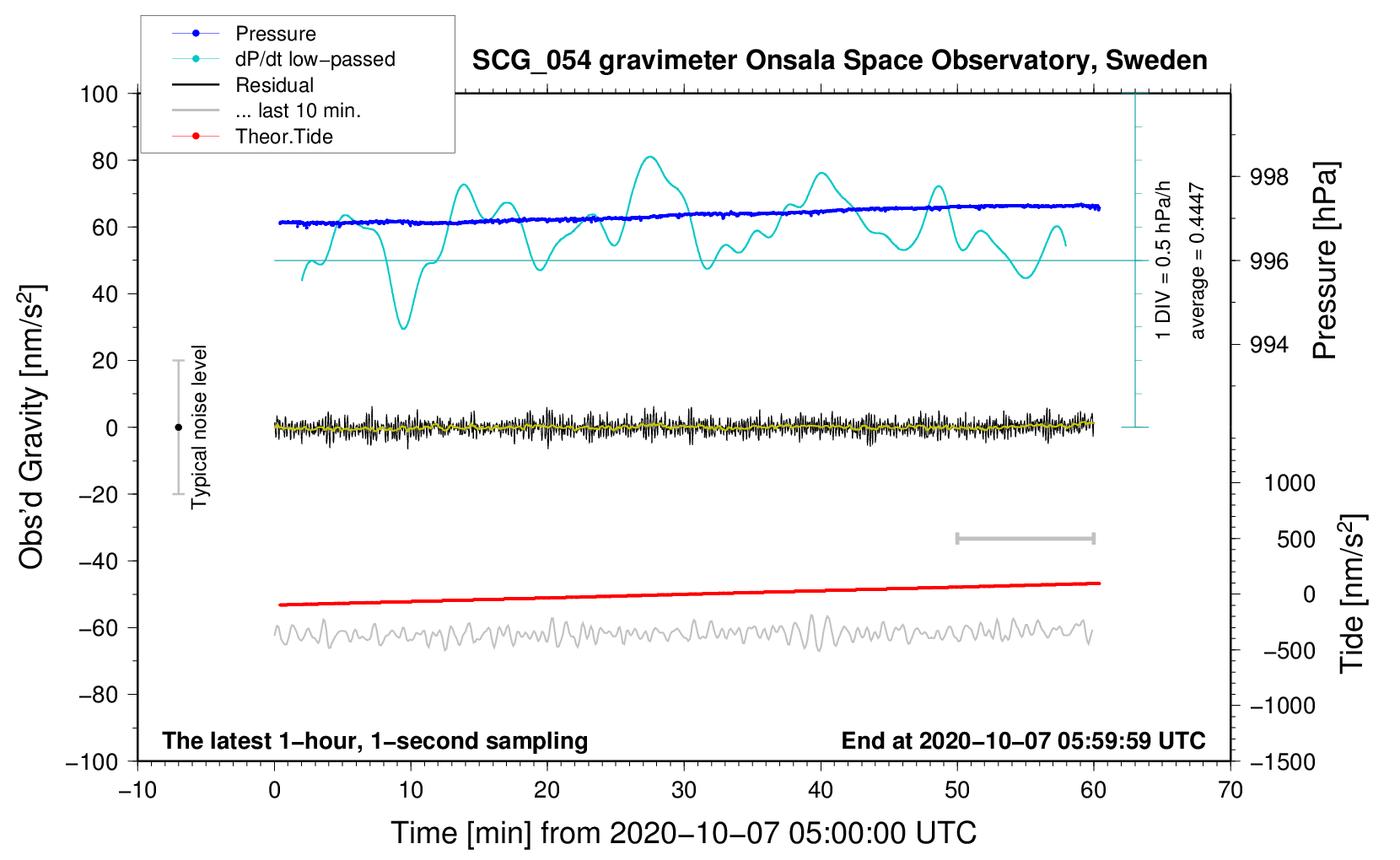 Pressure
dP/dt low−passed
Residual
... last 10 min.
Theor.Tide

SCG_054 gravimeter Onsala Space Observatory, Sweden

100
80
60
40
20
0
−20
−40
−60
−80
−100

Obs'd Gravity [nm/s$^2$]

Typical noise level

1 DIV = 0.5 hPa/h
average = 0.4447

998
996
994

Pressure [hPa]

1000
500
0
−500
−1000
−1500

Tide [nm/s$^2$]

The latest 1−hour, 1−second sampling
End at 2020−10−07 05:59:59 UTC

−10
0
10
20
30
40
50
60
70

Time [min] from 2020−10−07 05:00:00 UTC